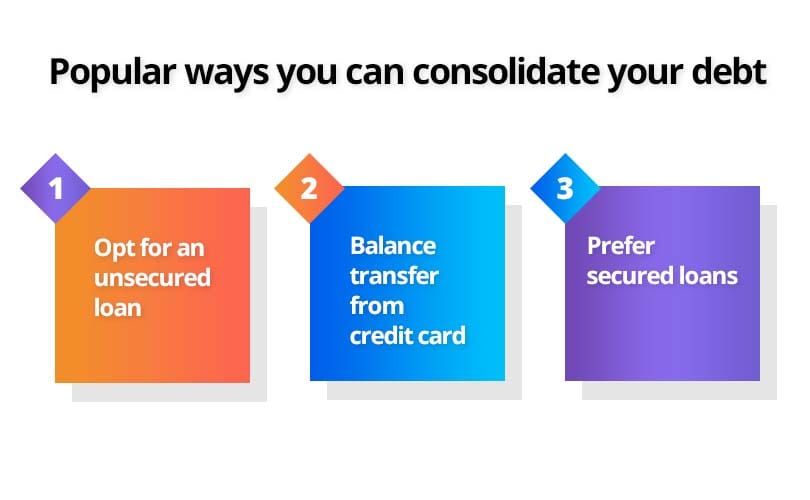 Popular ways you can consolidate your debt

1
Opt for an unsecured loan

2
Balance transfer from credit card

3
Prefer secured loans